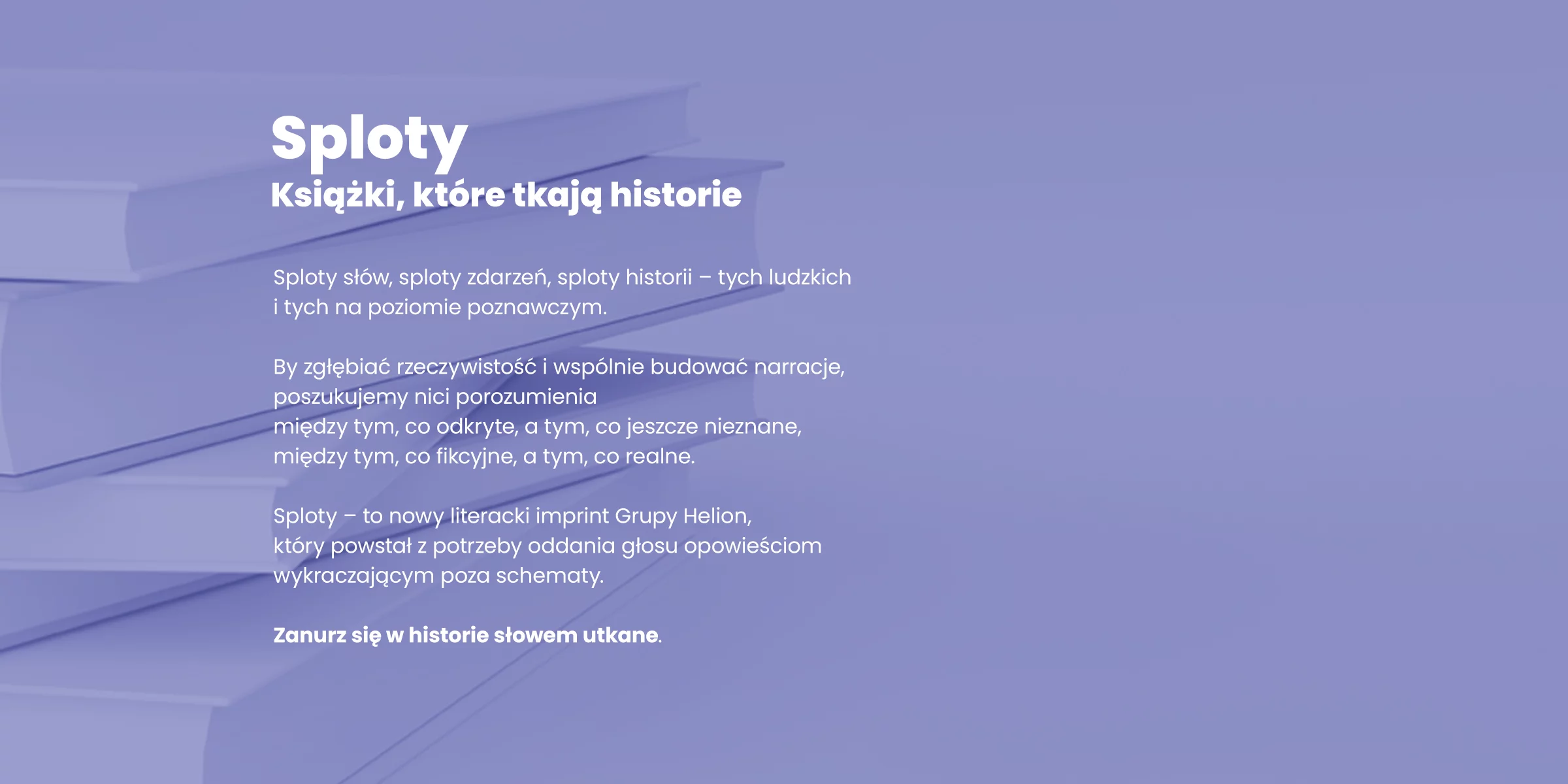 Sploty
Książki, które tkają historie

Sploty słów, sploty zdarzeń, sploty historii – tych ludzkich i tych na poziomie poznawczym.

By zgłębiać rzeczywistość i wspólnie budować narracje, poszukujemy nici porozumienia
między tym, co odkryte, a tym, co jeszcze nieznane,
między tym, co fikcyjne, a tym, co realne.

Sploty – to nowy literacki imprint Grupy Helion,
który powstał z potrzeby oddania głosu opowieściom wykraczającym poza schematy.

Zanurz się w historie słowem utkane.